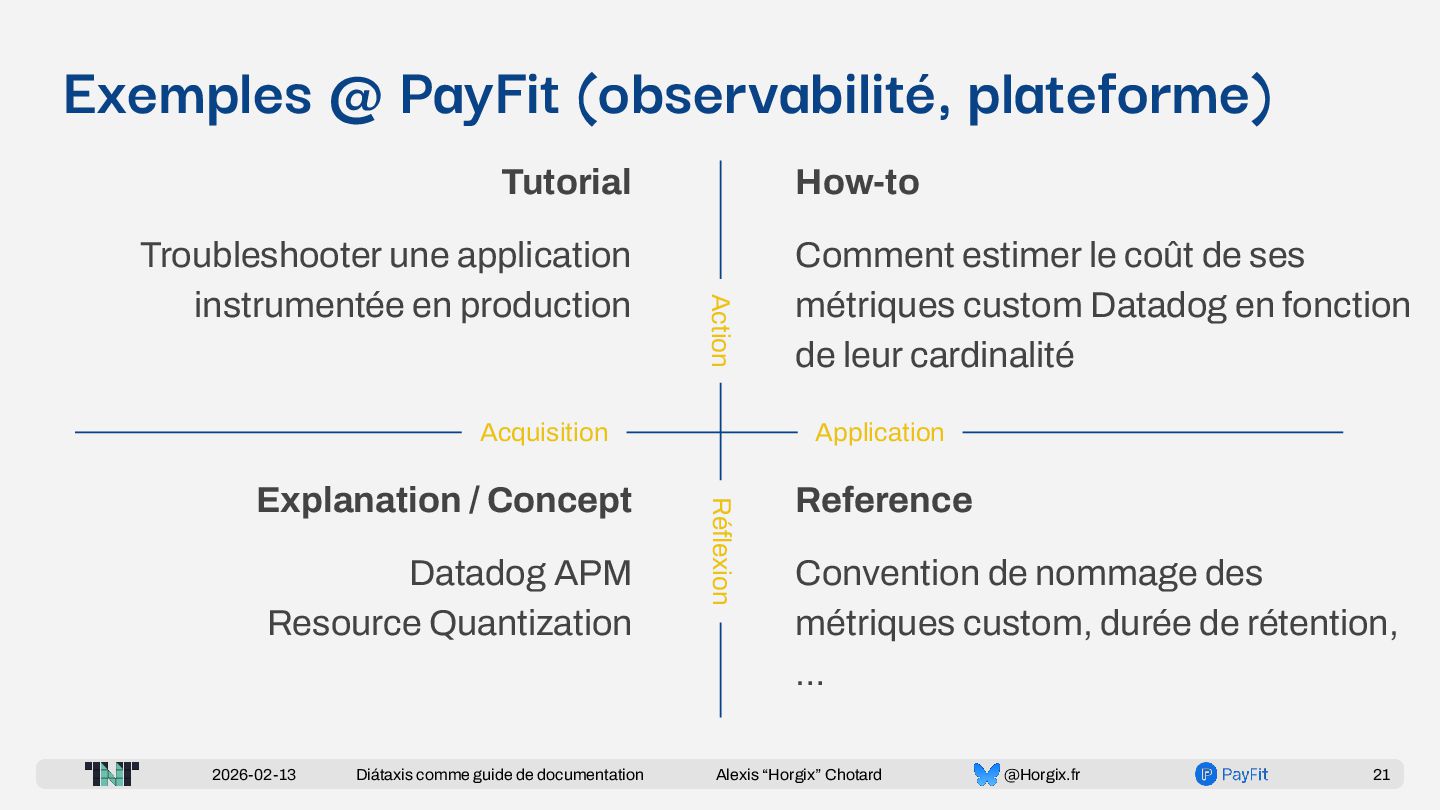 Exemples @ PayFit (observabilité, plateforme)

Tutorial

Troubleshooter une application instrumentée en production

How-to

Comment estimer le coût de ses métriques custom Datadog en fonction de leur cardinalité

Action

Acquisition

Application

Réflexion

Explanation / Concept

Datadog APM
Resource Quantization

Reference

Convention de nommage des métriques custom, durée de rétention, ...

TNT 2026-02-13 Diátaxis comme guide de documentation Alexis “Horgix” Chotard @Horgix.fr PayFit 21